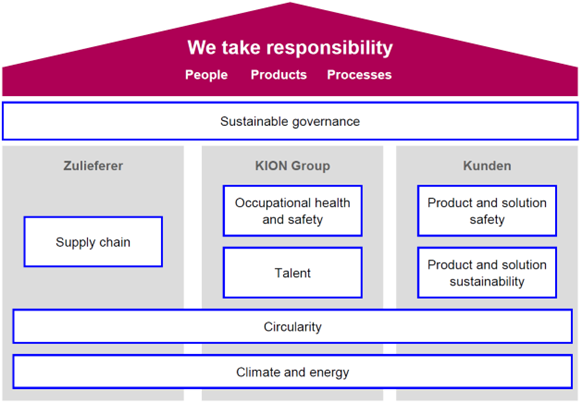 We take responsibility

People Products Processes

Sustainable governance

Zulieferer

Supply chain

KION Group

Occupational health and safety

Talent

Kunden

Product and solution safety

Product and solution sustainability

Circularity

Climate and energy